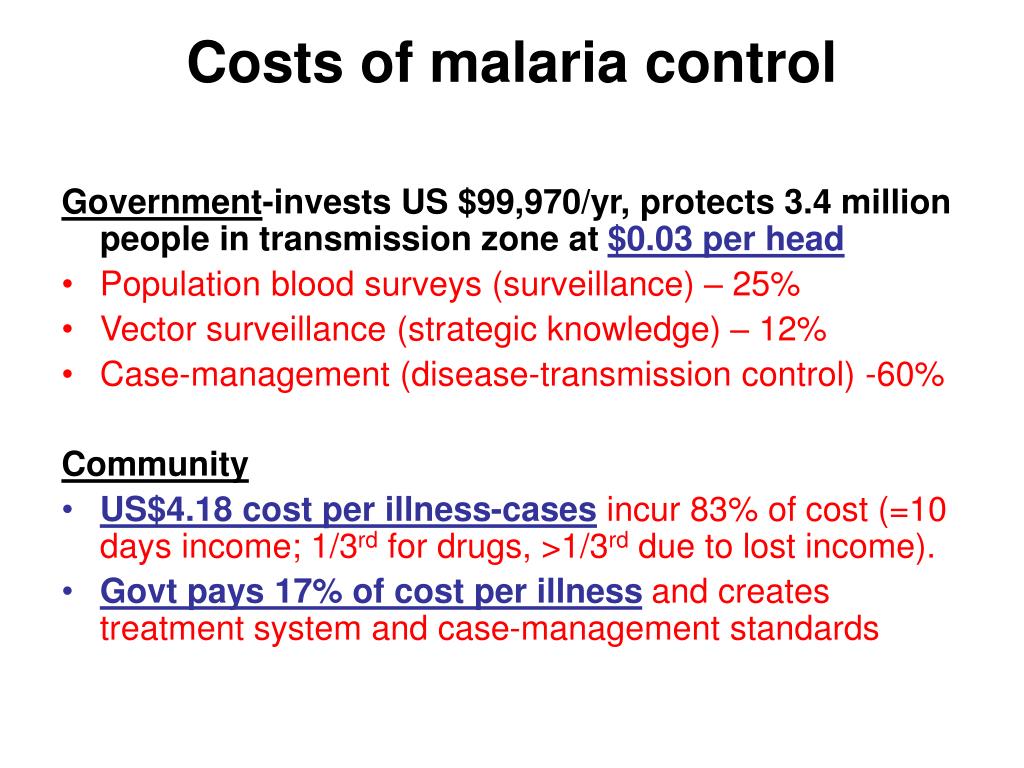 Costs of malaria control

Government-invests US \$99,970/yr, protects 3.4 million people in transmission zone at \$0.03 per head
• Population blood surveys (surveillance) – 25%
• Vector surveillance (strategic knowledge) – 12%
• Case-management (disease-transmission control) -60%

Community
• US\$4.18 cost per illness-cases incur 83% of cost (=10 days income; 1/3$^{rd}$ for drugs, >1/3$^{rd}$ due to lost income).
• Govt pays 17% of cost per illness and creates treatment system and case-management standards